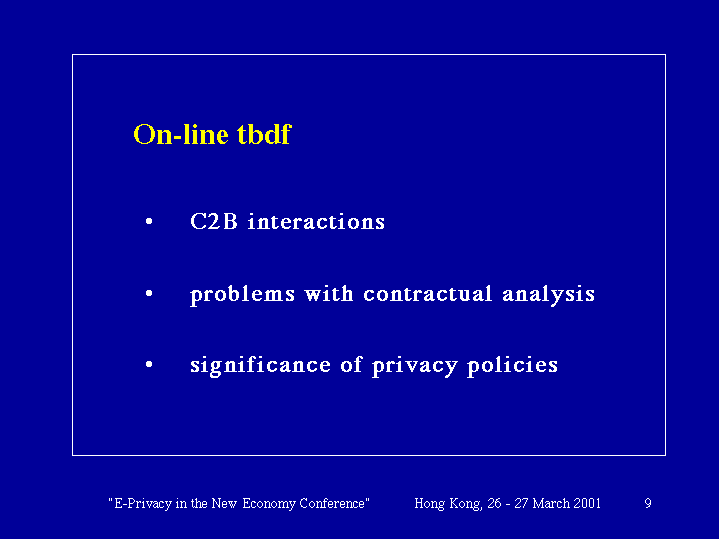 On-line tbdf

• C2B interactions

• problems with contractual analysis

• significance of privacy policies

"E-Privacy in the New Economy Conference" Hong Kong, 26 - 27 March 2001 9